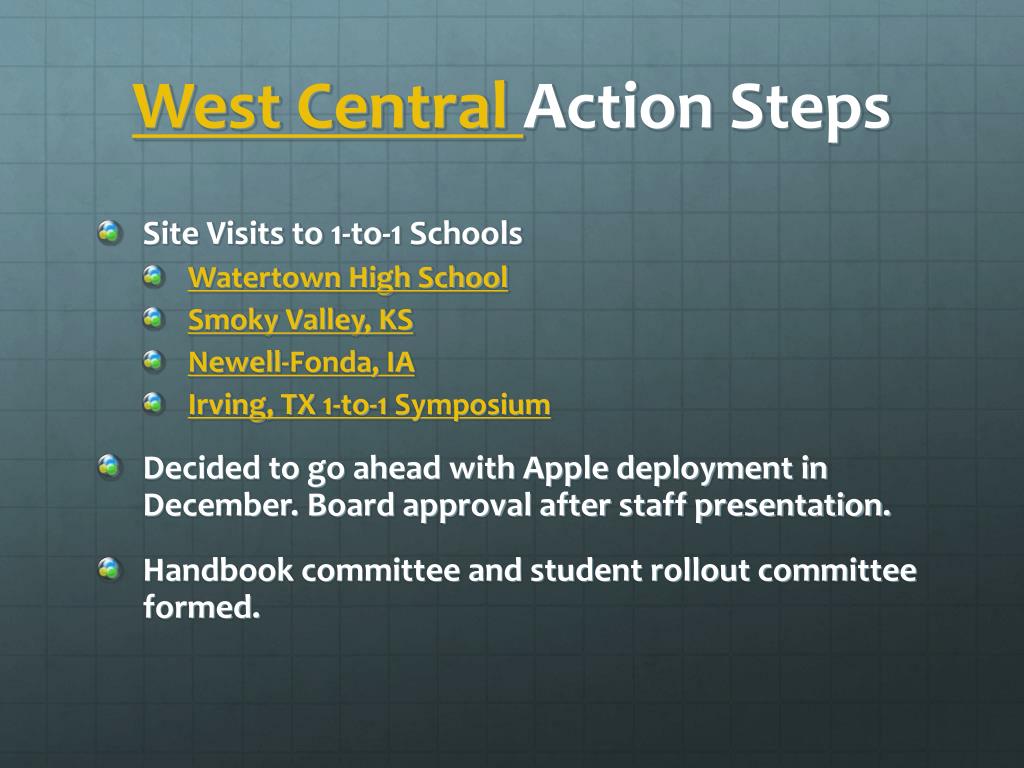 West Central Action Steps

Site Visits to 1-to-1 Schools

Watertown High School

Smoky Valley, KS

Newell-Fonda, IA

Irving, TX 1-to-1 Symposium

Decided to go ahead with Apple deployment in December. Board approval after staff presentation.

Handbook committee and student rollout committee formed.